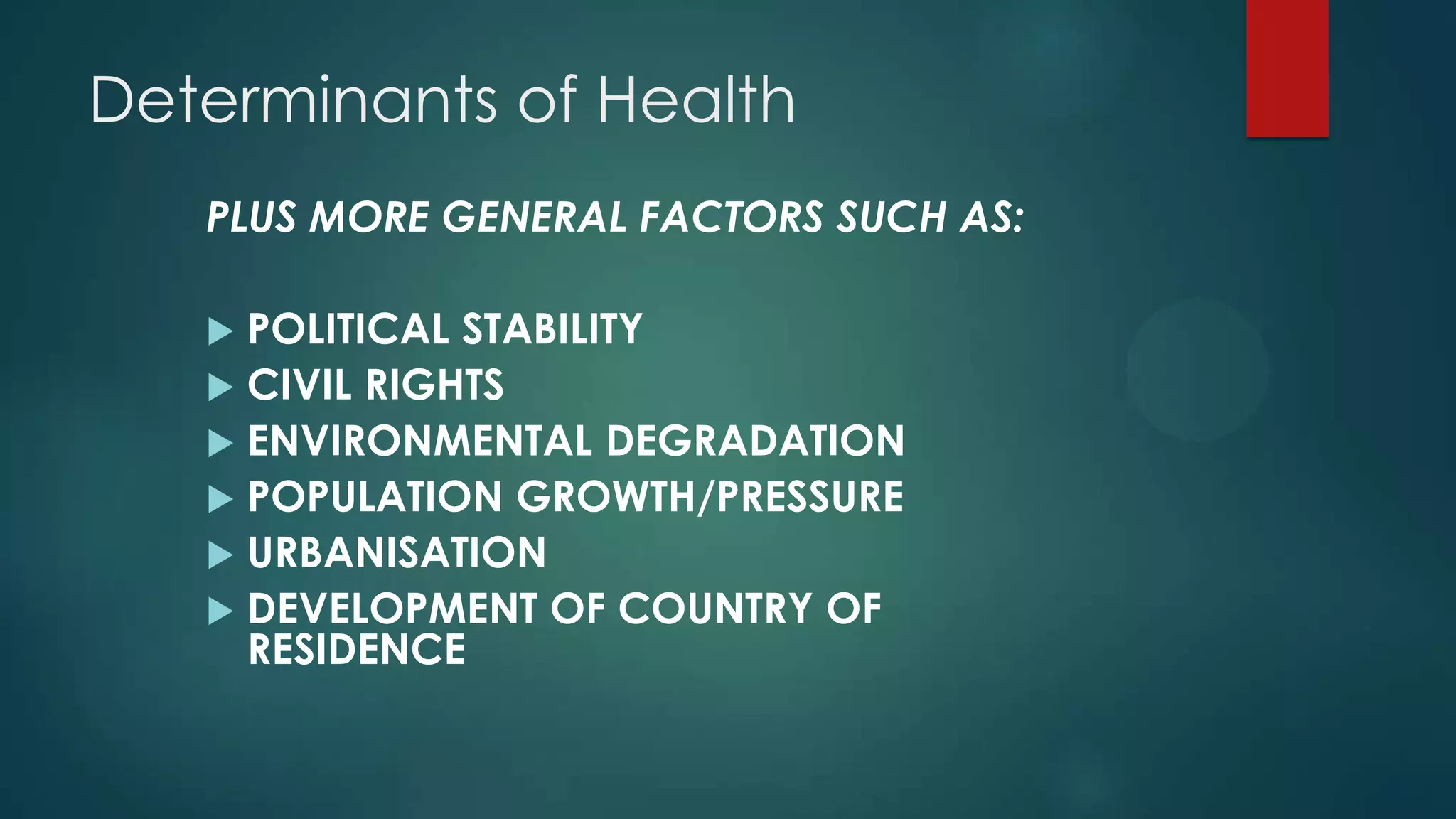 Determinants of Health

PLUS MORE GENERAL FACTORS SUCH AS:

▶ POLITICAL STABILITY
▶ CIVIL RIGHTS
▶ ENVIRONMENTAL DEGRADATION
▶ POPULATION GROWTH/PRESSURE
▶ URBANISATION
▶ DEVELOPMENT OF COUNTRY OF RESIDENCE